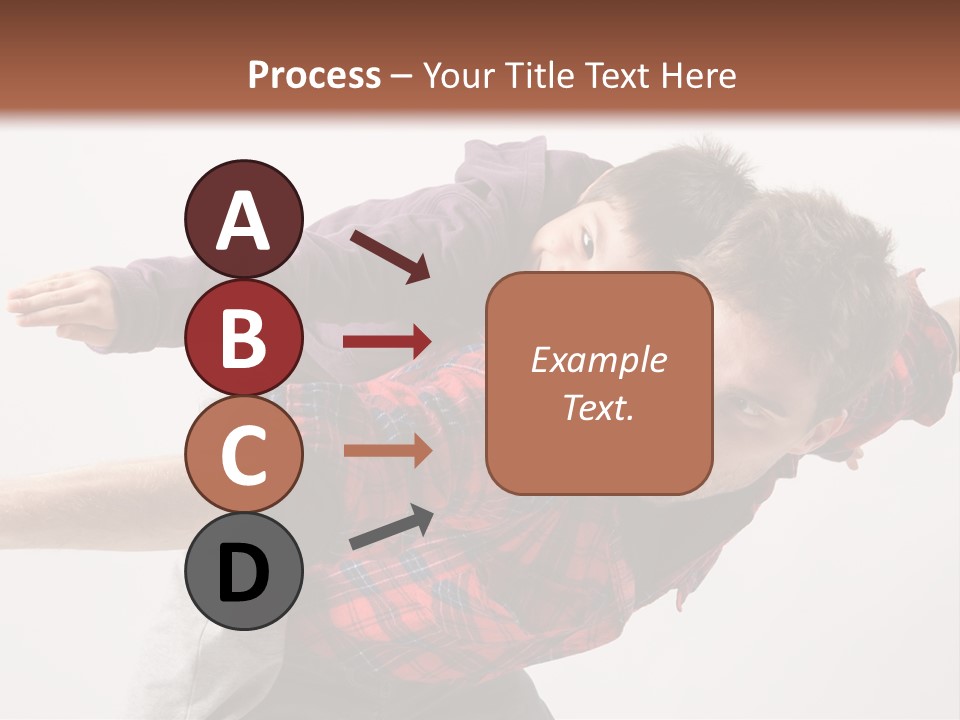 Process – Your Title Text Here

A

B

C

D

Example Text.